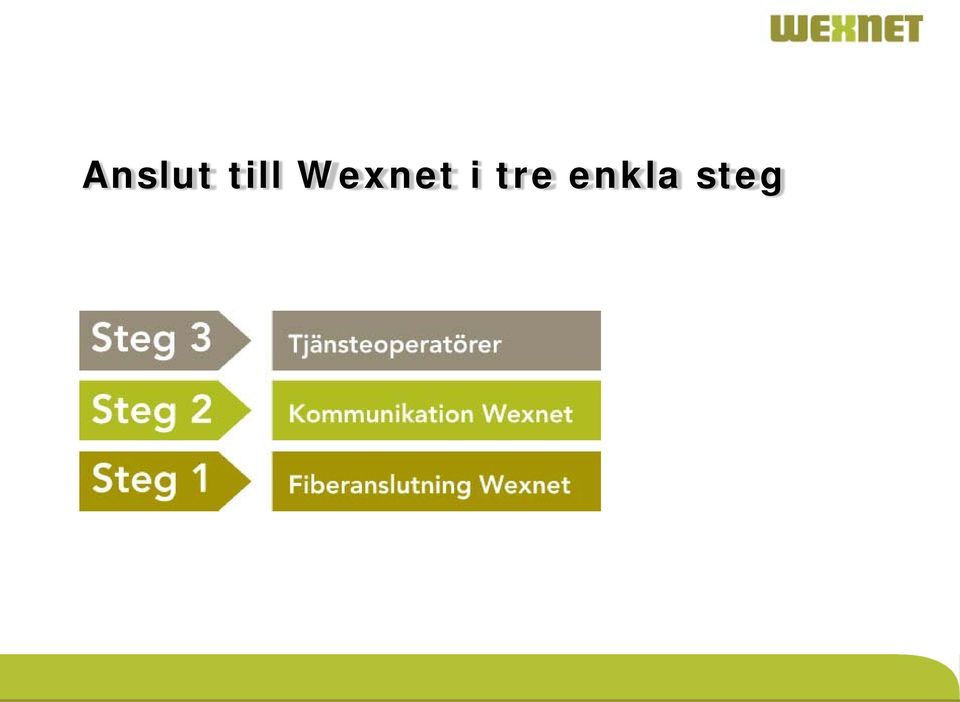 WEXNET

Anslut till Wexnet i tre enkla steg

Steg 3 Tjänsteoperatörer

Steg 2 Kommunikation Wexnet

Steg 1 Fiberanslutning Wexnet